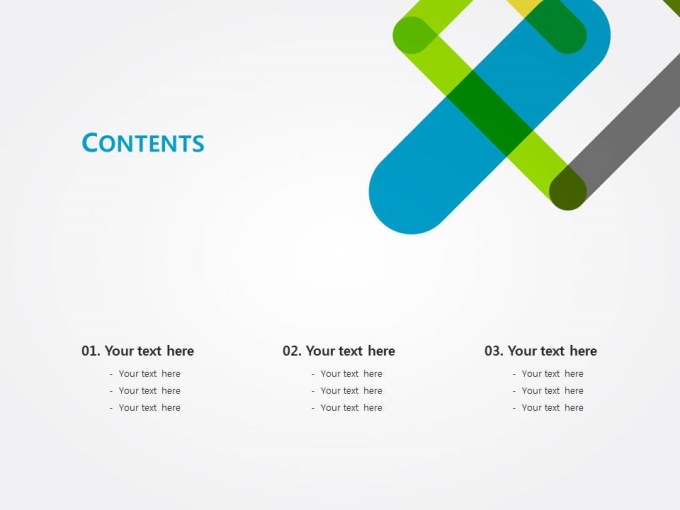 CONTENTS

01. Your text here

- Your text here
- Your text here
- Your text here

02. Your text here

- Your text here
- Your text here
- Your text here

03. Your text here

- Your text here
- Your text here
- Your text here